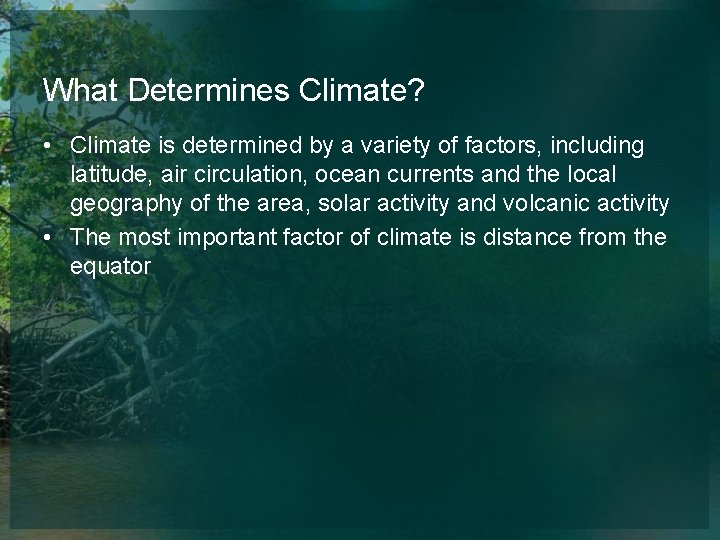 What Determines Climate?

• Climate is determined by a variety of factors, including latitude, air circulation, ocean currents and the local geography of the area, solar activity and volcanic activity
• The most important factor of climate is distance from the equator